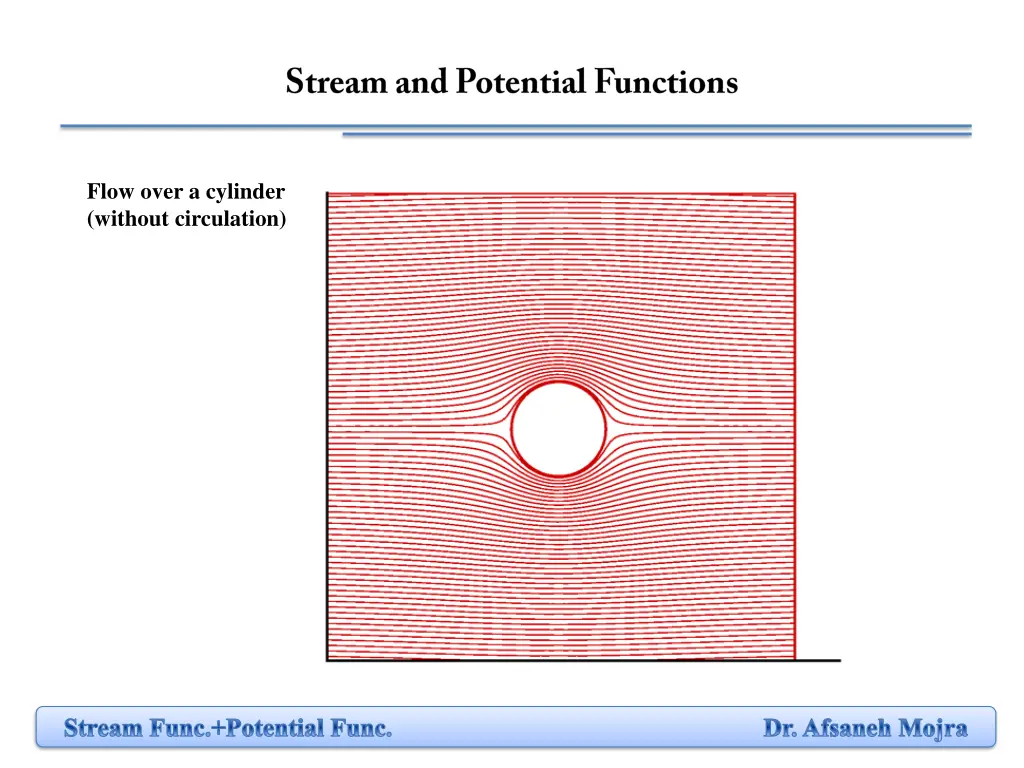 Stream and Potential Functions

Flow over a cylinder (without circulation)

Stream Func.+Potential Func.

Dr. Afsaneh Mojra